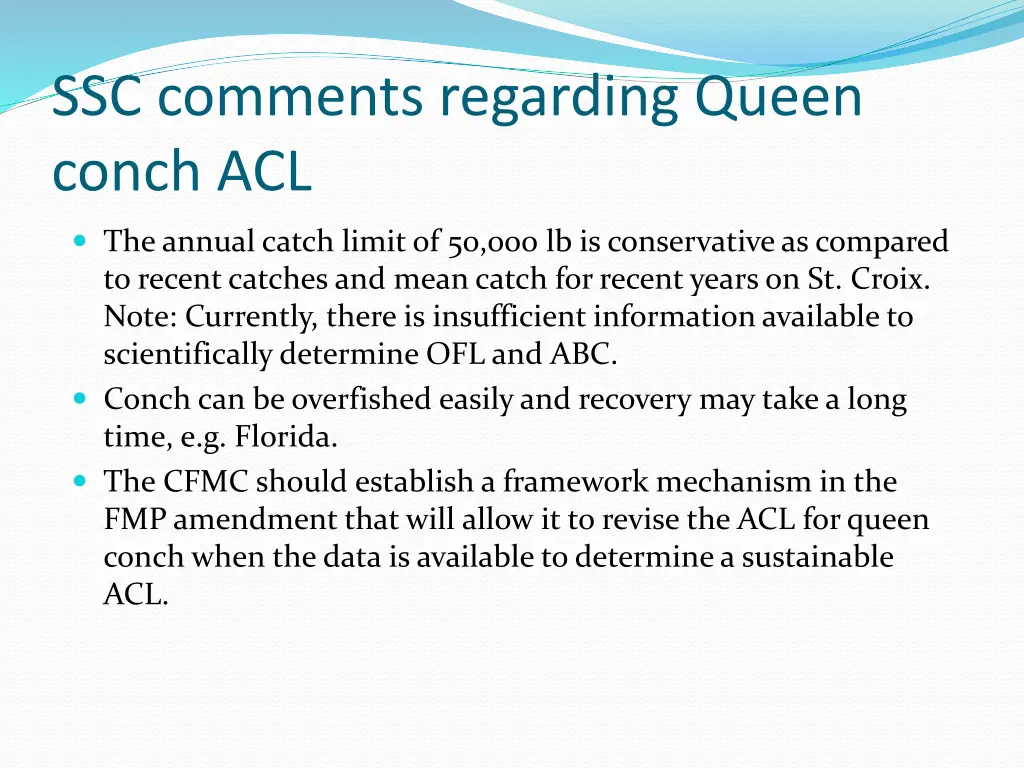 SSC comments regarding Queen conch ACL

- The annual catch limit of 50,000 lb is conservative as compared to recent catches and mean catch for recent years on St. Croix. Note: Currently, there is insufficient information available to scientifically determine OFL and ABC.
- Conch can be overfished easily and recovery may take a long time, e.g. Florida.
- The CFMC should establish a framework mechanism in the FMP amendment that will allow it to revise the ACL for queen conch when the data is available to determine a sustainable ACL.